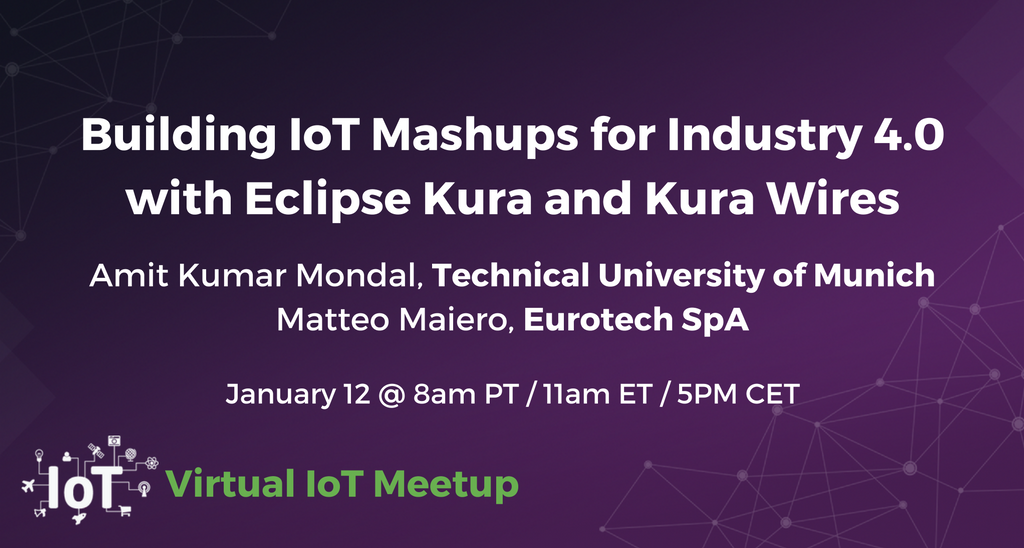 Building IoT Mashups for Industry 4.0 with Eclipse Kura and Kura Wires

Amit Kumar Mondal, Technical University of Munich
Matteo Maiero, Eurotech SpA

January 12 @ 8am PT / 11am ET / 5PM CET

IoT Virtual IoT Meetup